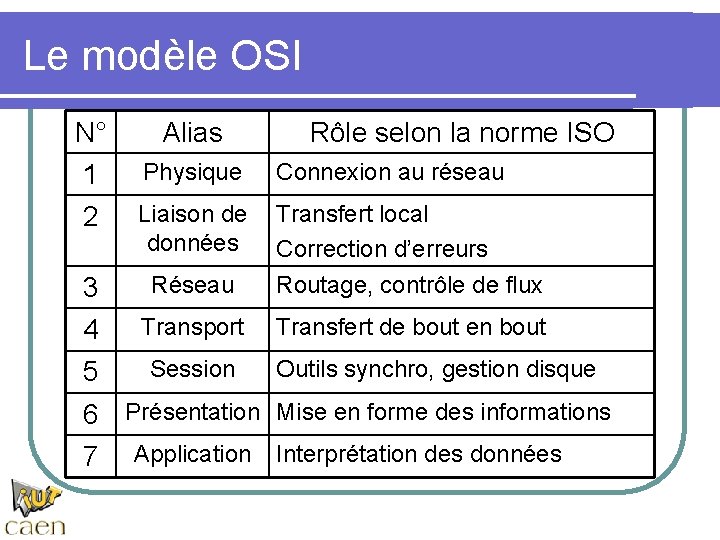 Le modèle OSI

| N° | Alias | Rôle selon la norme ISO |
|---|---|---|
| 1 | Physique | Connexion au réseau |
| 2 | Liaison de données | Transfert local Correction d'erreurs |
| 3 | Réseau | Routage, contrôle de flux |
| 4 | Transport | Transfert de bout en bout |
| 5 | Session | Outils synchro, gestion disque |
| 6 | Présentation | Mise en forme des informations |
| 7 | Application | Interprétation des données |

iut
caen